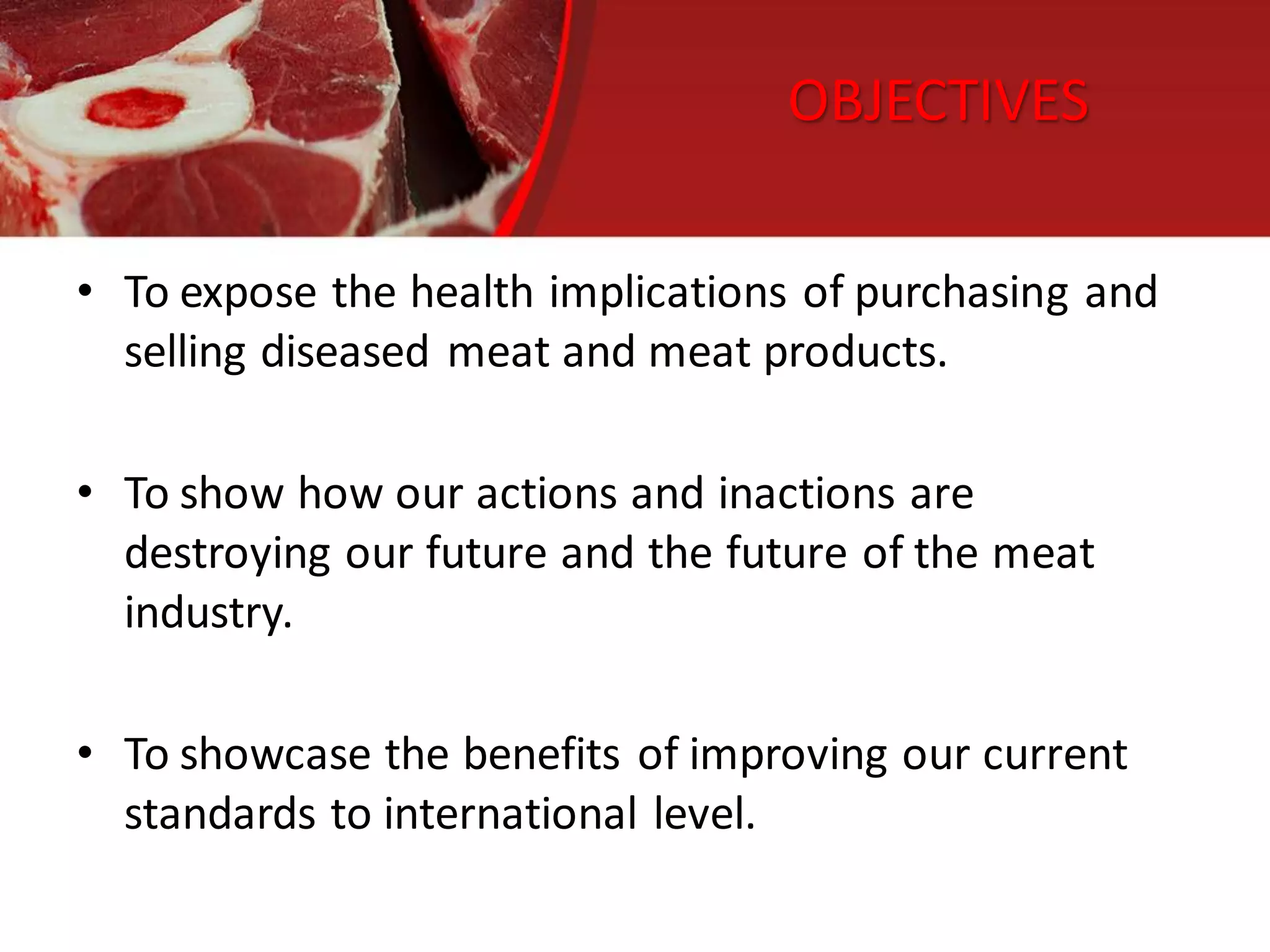 OBJECTIVES

• To expose the health implications of purchasing and selling diseased meat and meat products.

• To show how our actions and inactions are destroying our future and the future of the meat industry.

• To showcase the benefits of improving our current standards to international level.